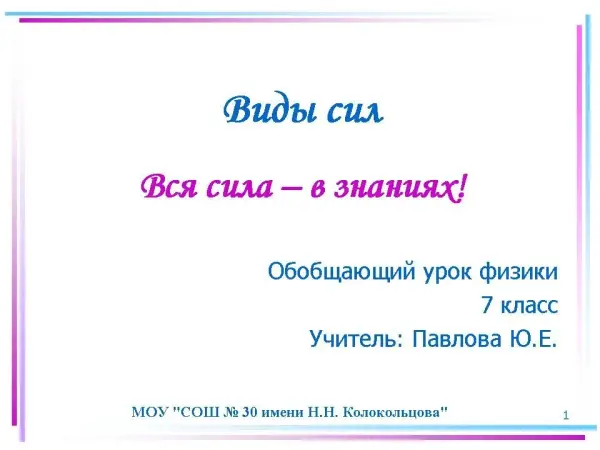 Виды сил

Вся сила – в знаниях!

Обобщающий урок физики
7 класс
Учитель: Павлова Ю.Е.

МОУ "СОШ № 30 имени Н.Н. Колокольцова"

1